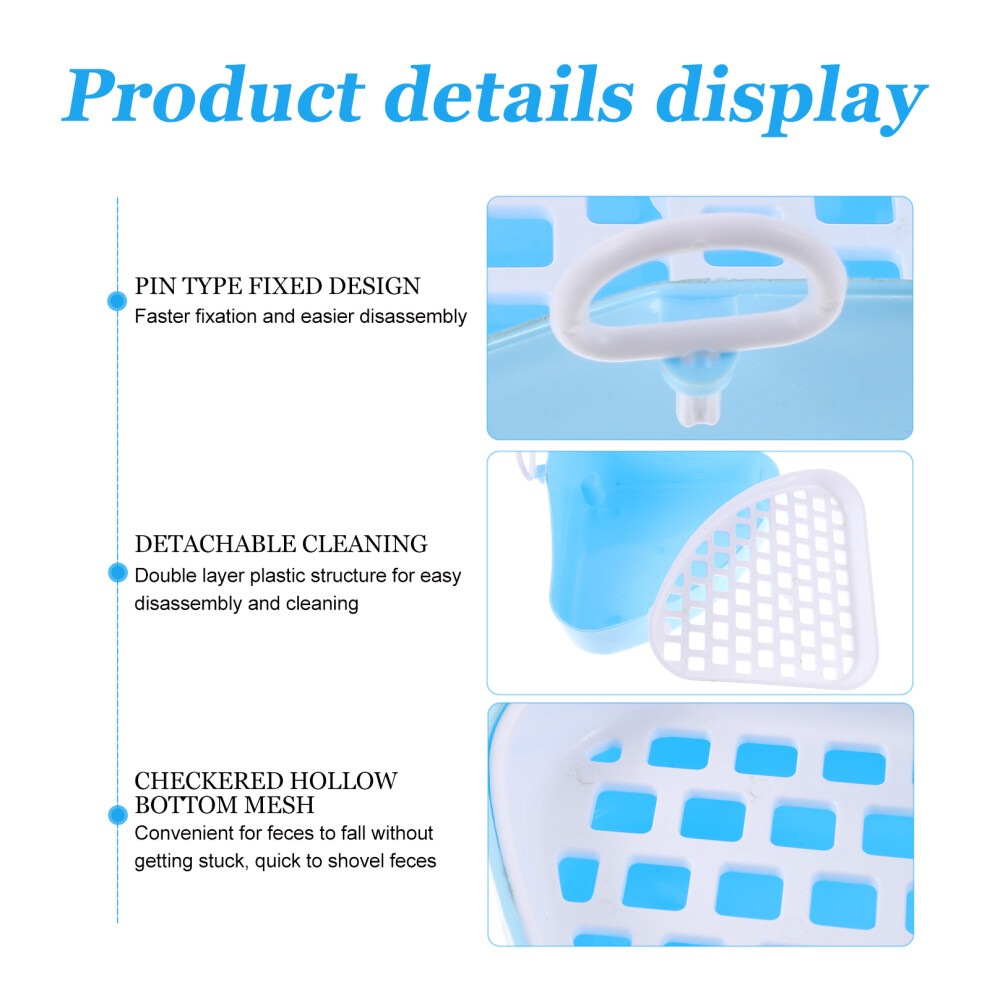 Product details display

PIN TYPE FIXED DESIGN
Faster fixation and easier disassembly

DETACHABLE CLEANING
Double layer plastic structure for easy disassembly and cleaning

CHECKERED HOLLOW BOTTOM MESH
Convenient for feces to fall without getting stuck, quick to shovel feces